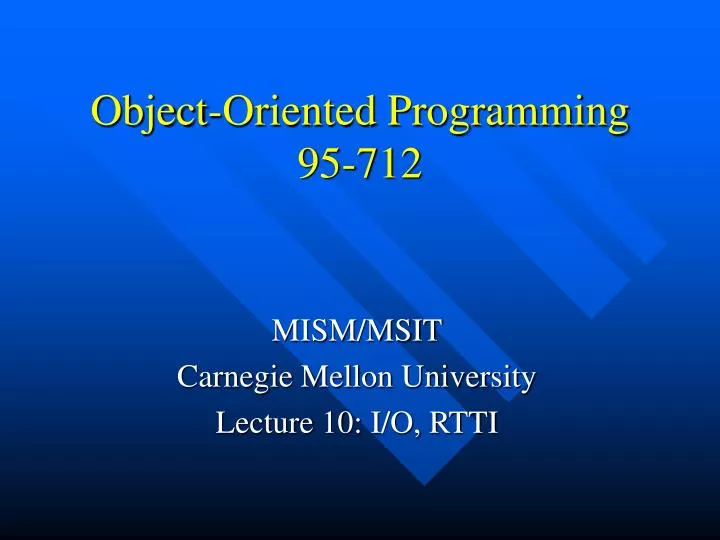 Object-Oriented Programming
95-712

MISM/MSIT
Carnegie Mellon University
Lecture 10: I/O, RTTI